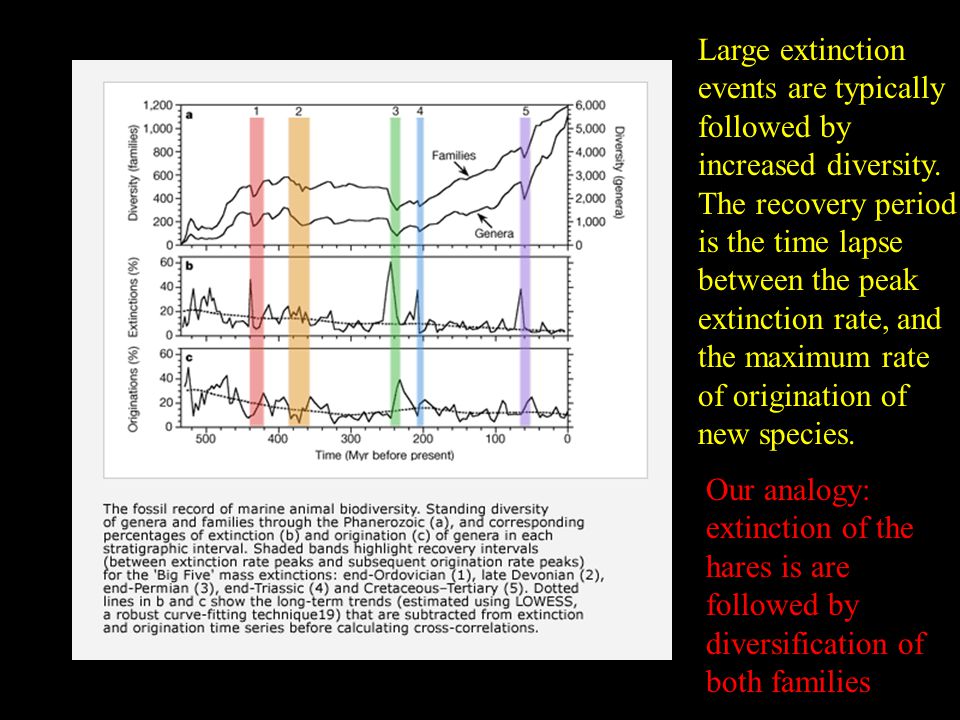 1,200
1,000
800
600
400
200
0
Diversity (families)
a
1 2 3 4 5
Families
Genera
6,000
5,000
4,000
3,000
2,000
1,000
0
Diversity (genera)

60
40
20
0
Extinctions (%)
b

60
40
20
0
Originations (%)
c

500 400 300 200 100 0
Time (Myr before present)

The fossil record of marine animal biodiversity. Standing diversity of genera and families through the Phanerozoic (a), and corresponding percentages of extinction (b) and origination (c) of genera in each stratigraphic interval. Shaded bands highlight recovery intervals (between extinction rate peaks and subsequent origination rate peaks) for the 'Big Five' mass extinctions: end-Ordovician (1), late Devonian (2), end-Permian (3), end-Triassic (4) and Cretaceous–Tertiary (5). Dotted lines in b and c show the long-term trends (estimated using LOWESS, a robust curve-fitting technique19) that are subtracted from extinction and origination time series before calculating cross-correlations.

Large extinction events are typically followed by increased diversity. The recovery period is the time lapse between the peak extinction rate, and the maximum rate of origination of new species.

Our analogy: extinction of the hares is are followed by diversification of both families